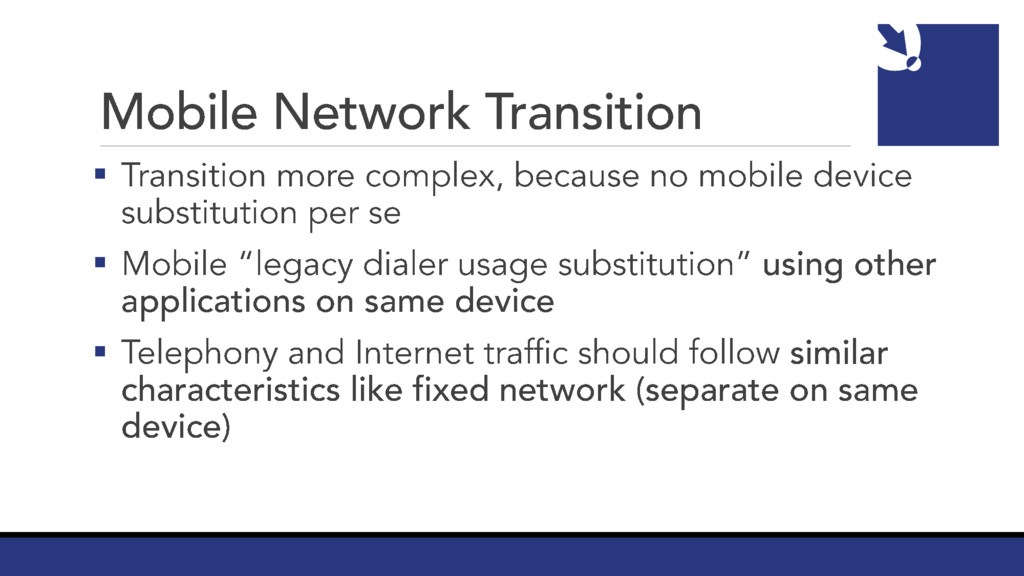 Mobile Network Transition

▪ Transition more complex, because no mobile device substitution per se

▪ Mobile "legacy dialer usage substitution" using other applications on same device

▪ Telephony and Internet traffic should follow similar characteristics like fixed network (separate on same device)